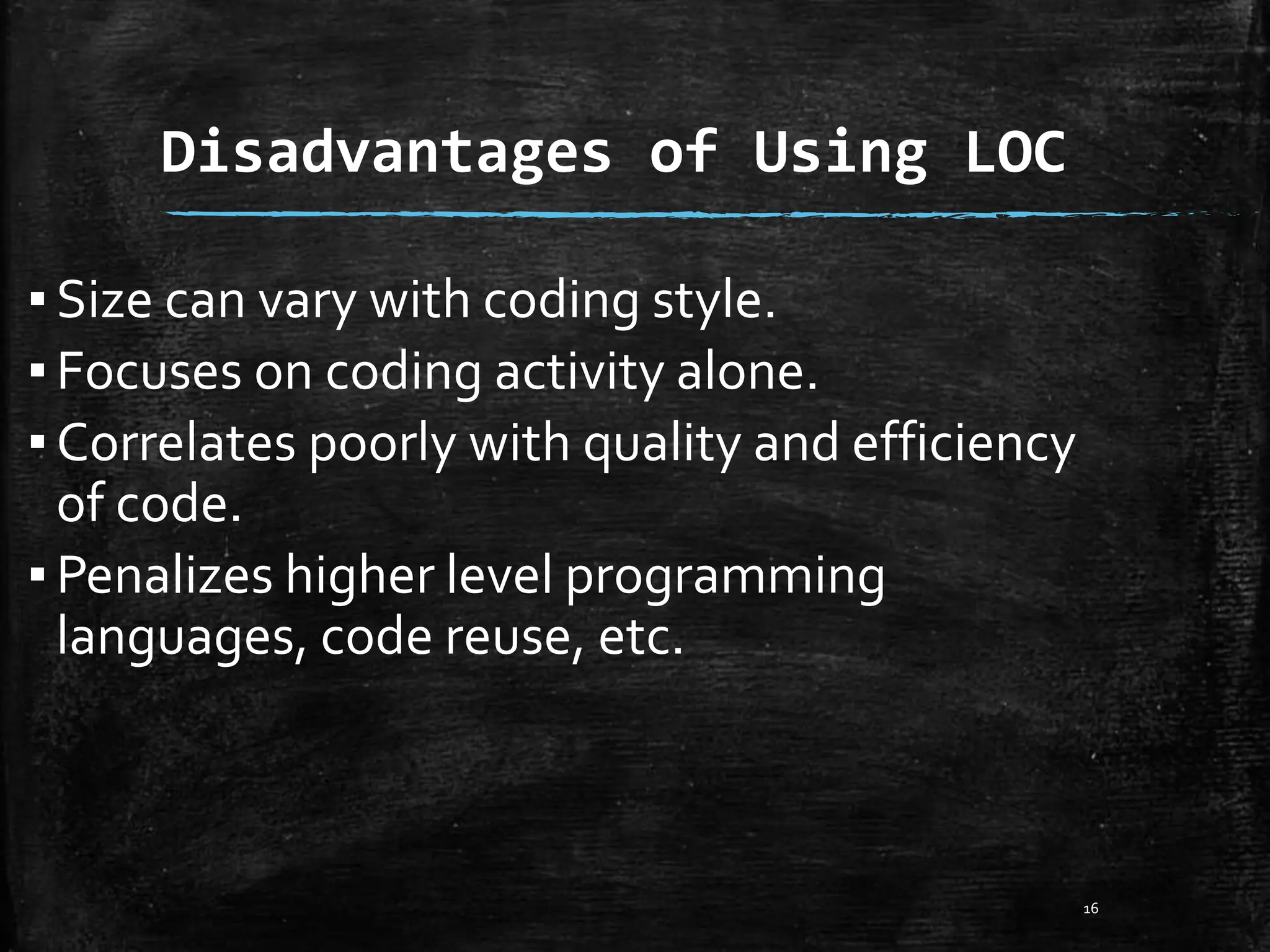 Disadvantages of Using LOC

▪ Size can vary with coding style.
▪ Focuses on coding activity alone.
▪ Correlates poorly with quality and efficiency of code.
▪ Penalizes higher level programming languages, code reuse, etc.

16